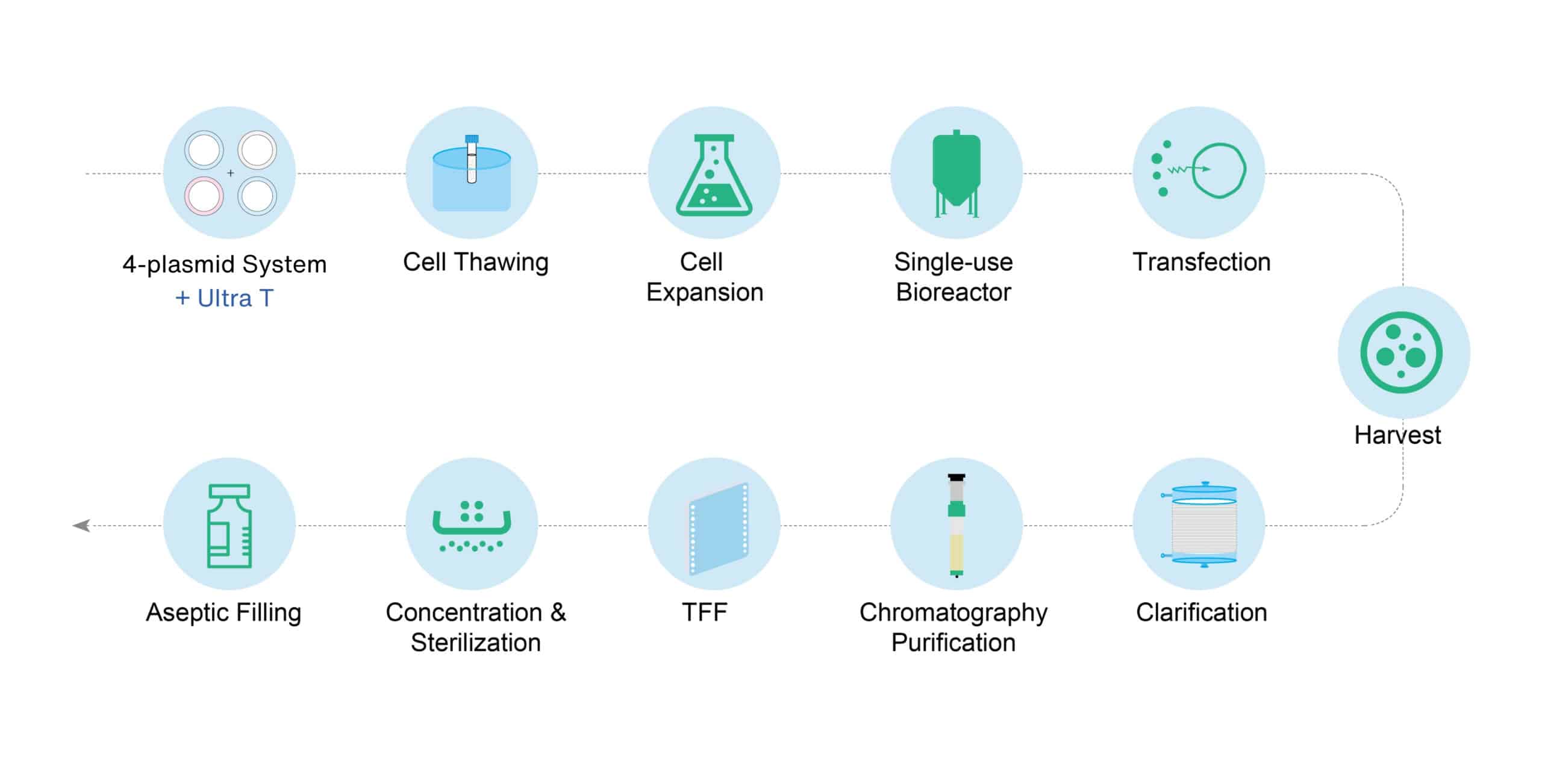 4-plasmid System
+ Ultra T

Cell Thawing

Cell Expansion

Single-use Bioreactor

Transfection

Harvest

Clarification

Chromatography Purification

TFF

Concentration & Sterilization

Aseptic Filling